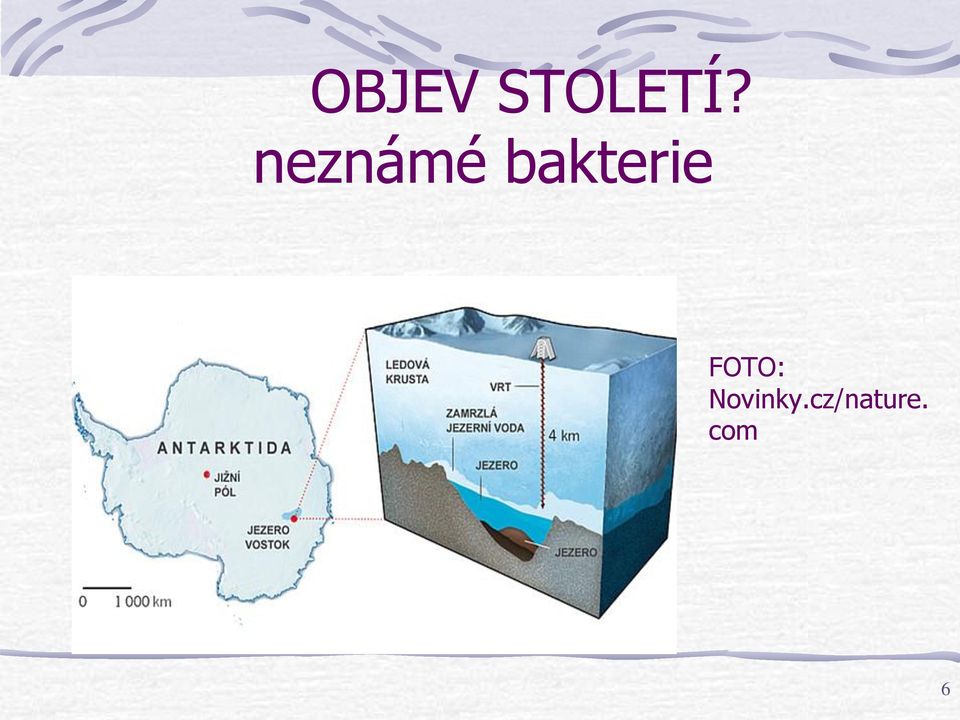 OBJEV STOLETÍ?
neznámé bakterie

ANTARKTIDA
JIŽNÍ PÓL
JEZERO VOSTOK
0 1 000 km

LEDOVÁ KRUSTA
VRT
ZAMRZLÁ JEZERNÍ VODA
4 km
JEZERO
JEZERO

FOTO: Novinky.cz/nature.com

6